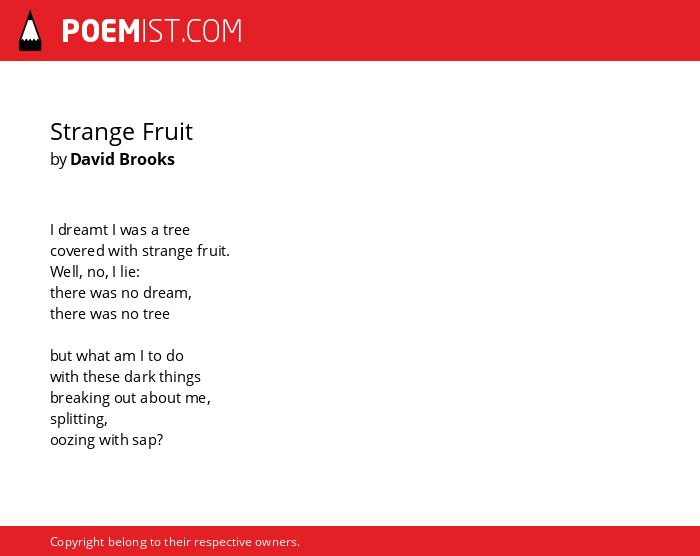 POEMIST.COM

Strange Fruit
by David Brooks

I dreamt I was a tree
covered with strange fruit.
Well, no, I lie:
there was no dream,
there was no tree

but what am I to do
with these dark things
breaking out about me,
splitting,
oozing with sap?

Copyright belong to their respective owners.